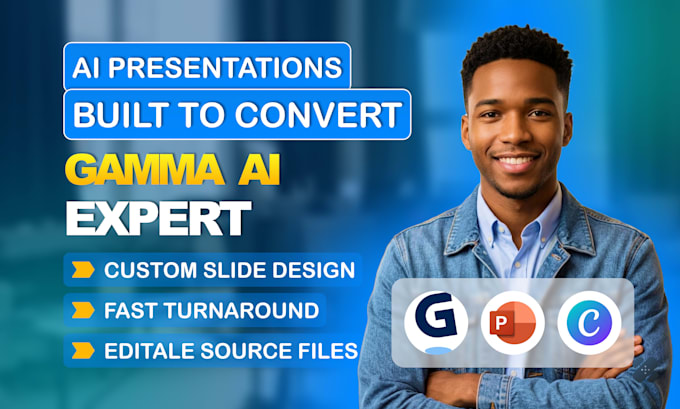 AI PRESENTATIONS
BUILT TO CONVERT
GAMMA AI
EXPERT

CUSTOM SLIDE DESIGN
FAST TURNAROUND
EDITALE SOURCE FILES

G
P
C